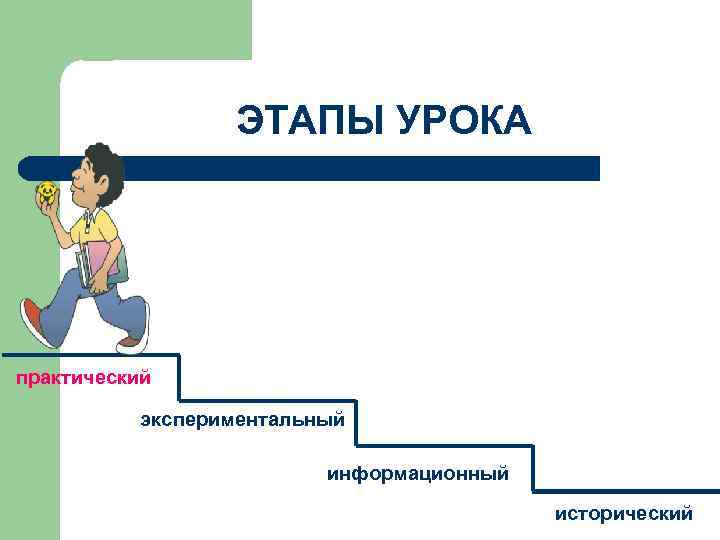 ЭТАПЫ УРОКА

практический

экспериментальный

информационный

исторический